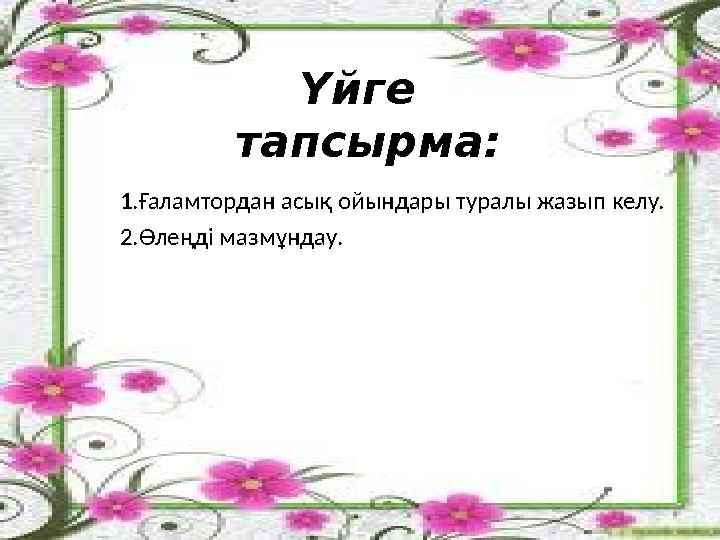 Үйге тапсырма:

1.Ғаламтордан асық ойындары туралы жазып келу.

2.Өлеңді мазмұндау.